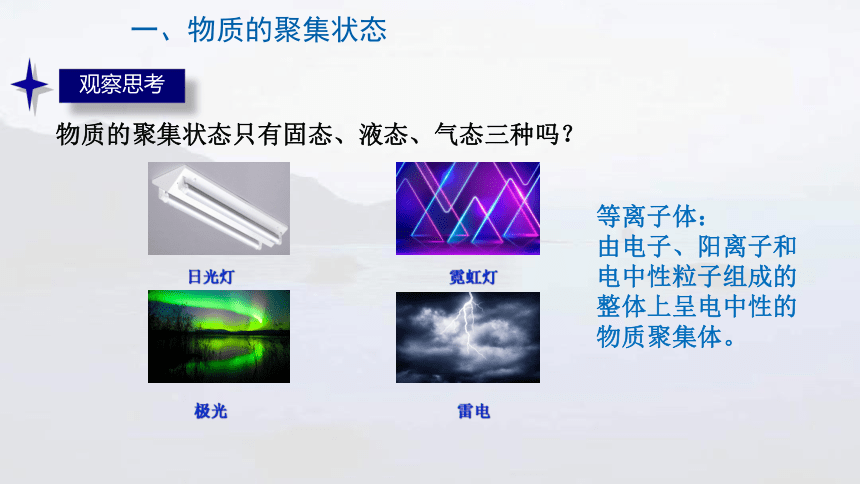 一、物质的聚集状态

观察思考

物质的聚集状态只有固态、液态、气态三种吗？

日光灯

霓虹灯

极光

雷电

等离子体：
由电子、阳离子和电中性粒子组成的整体上呈电中性的物质聚集体。